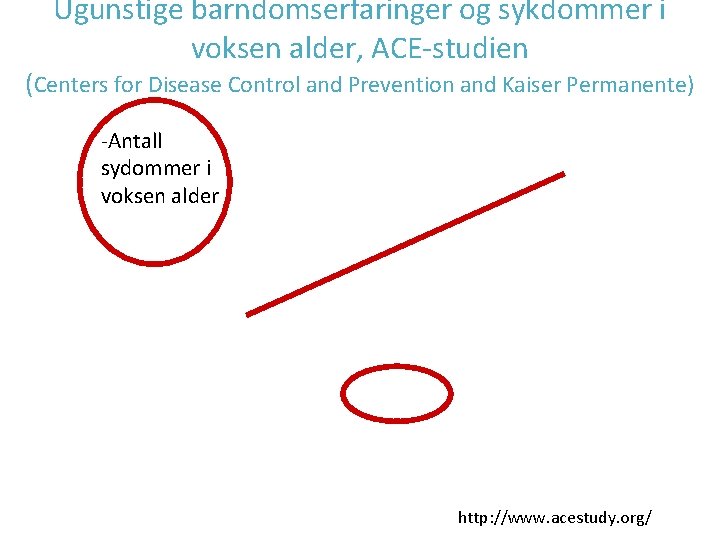 Ugunstige barndomserfaringer og sykdommer i voksen alder, ACE-studien
(Centers for Disease Control and Prevention and Kaiser Permanente)

-Antall sydommer i voksen alder

http://www.acestudy.org/